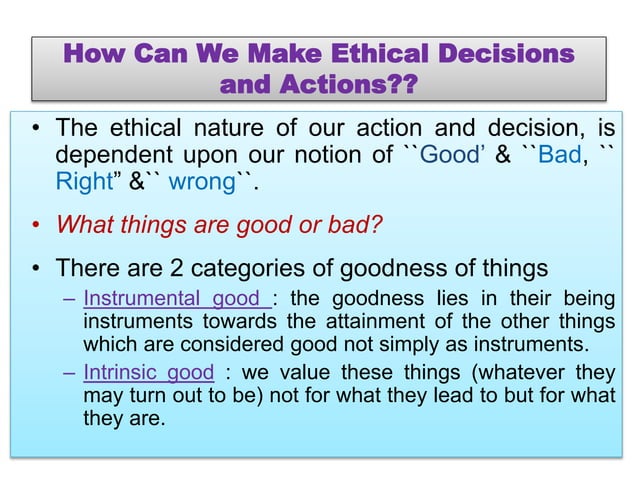 How Can We Make Ethical Decisions and Actions??

• The ethical nature of our action and decision, is dependent upon our notion of ``Good' & ``Bad, `` Right" &`` wrong``.

• What things are good or bad?

• There are 2 categories of goodness of things

– Instrumental good : the goodness lies in their being instruments towards the attainment of the other things which are considered good not simply as instruments.

– Intrinsic good : we value these things (whatever they may turn out to be) not for what they lead to but for what they are.